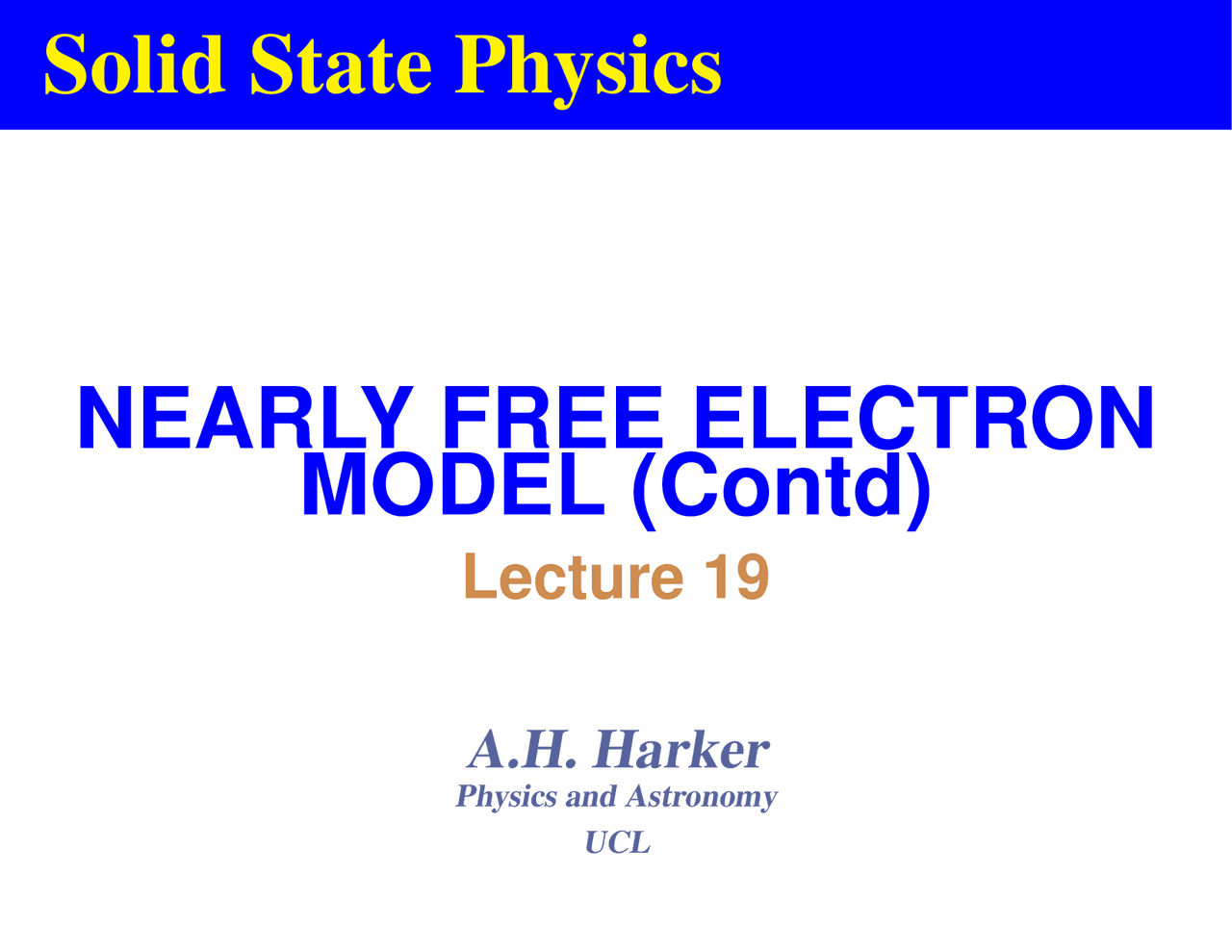 Solid State Physics

NEARLY FREE ELECTRON MODEL (Contd)

Lecture 19

A.H. Harker

Physics and Astronomy

UCL